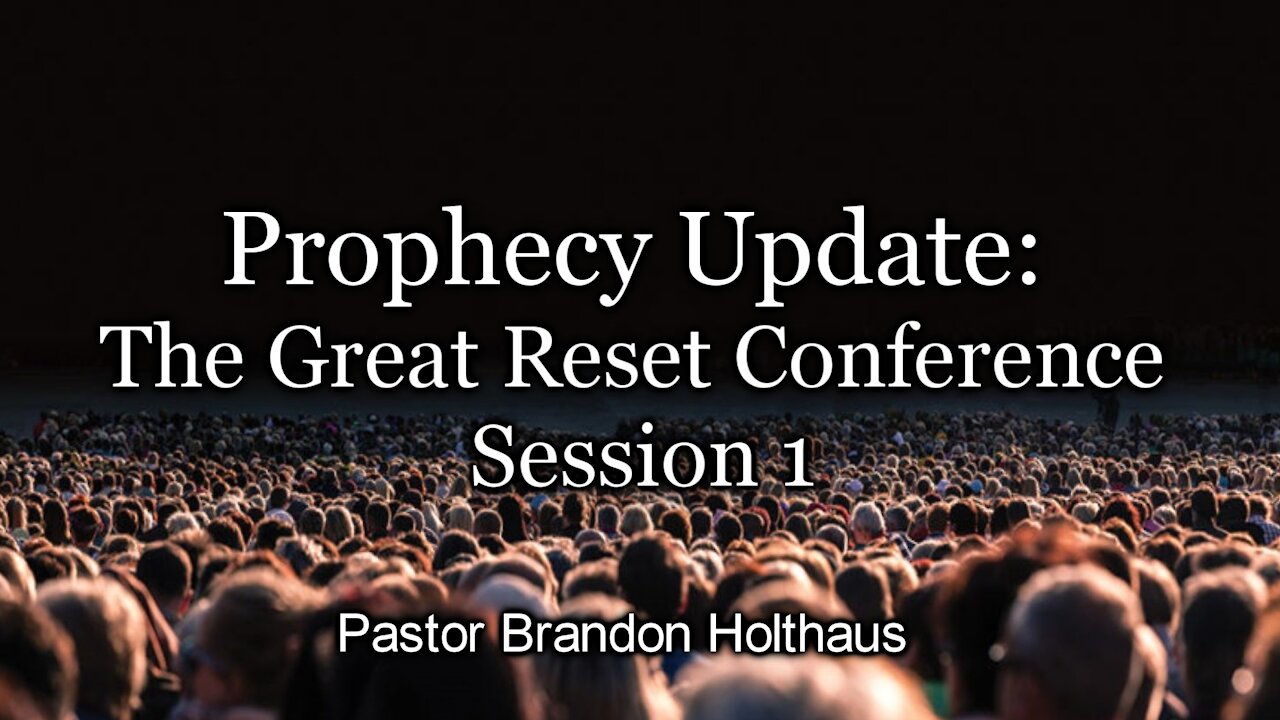 Prophecy Update:
The Great Reset Conference
Session 1

Pastor Brandon Holthaus